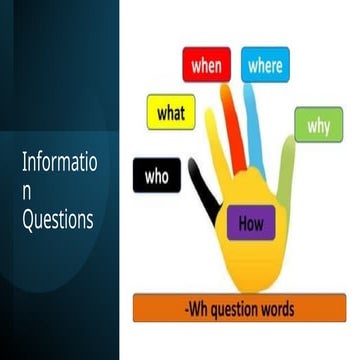 Information Questions

when
where
what
why
who
How
-Wh question words